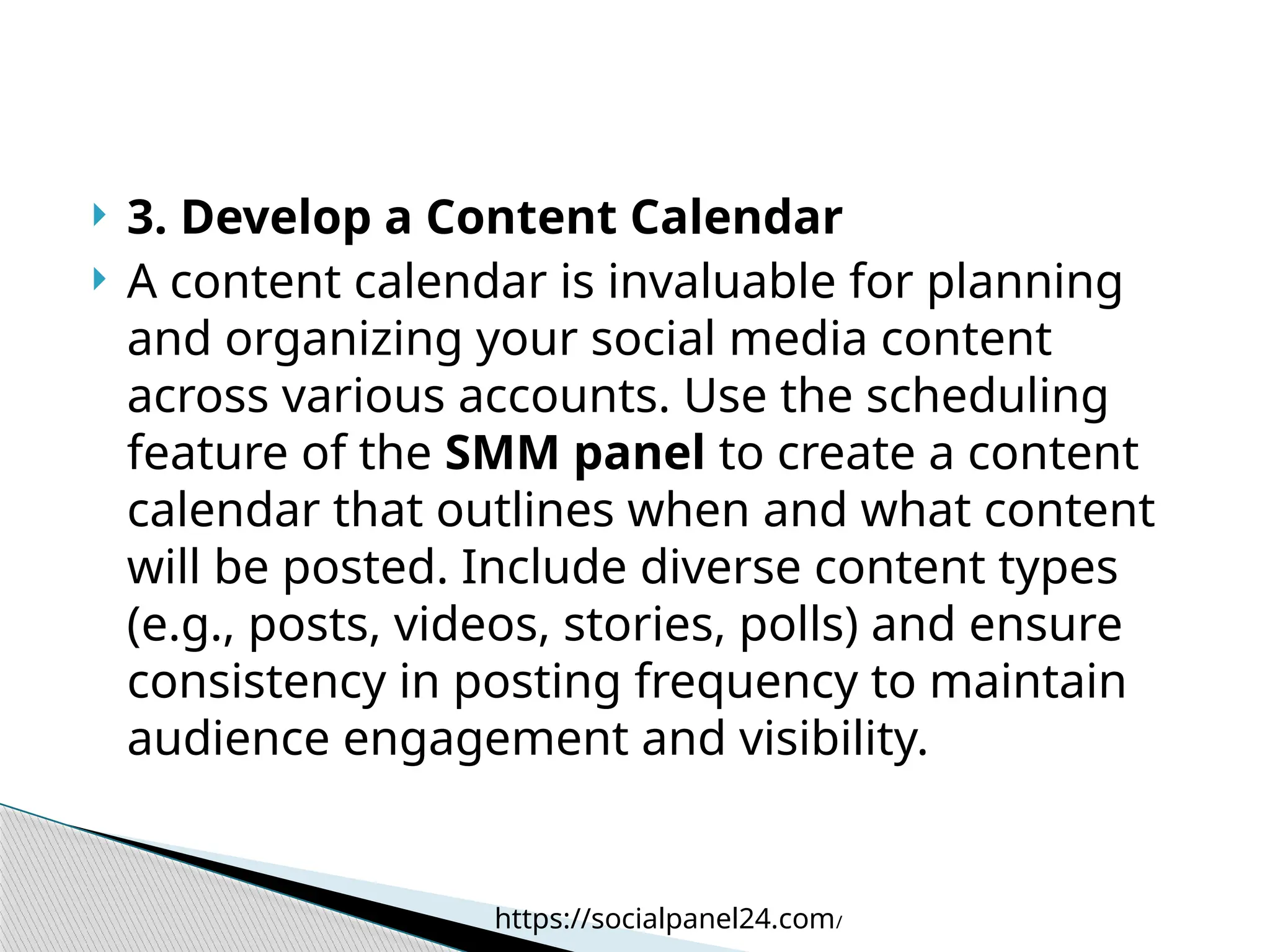 3. Develop a Content Calendar

A content calendar is invaluable for planning and organizing your social media content across various accounts. Use the scheduling feature of the SMM panel to create a content calendar that outlines when and what content will be posted. Include diverse content types (e.g., posts, videos, stories, polls) and ensure consistency in posting frequency to maintain audience engagement and visibility.

https://socialpanel24.com/